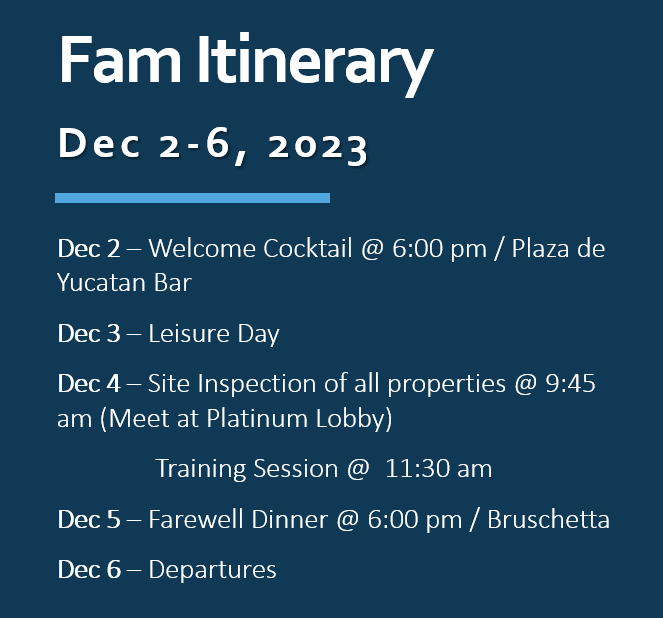 Fam Itinerary

Dec 2-6, 2023

Dec 2 – Welcome Cocktail @ 6:00 pm / Plaza de Yucatan Bar

Dec 3 – Leisure Day

Dec 4 – Site Inspection of all properties @ 9:45 am (Meet at Platinum Lobby)

Training Session @ 11:30 am

Dec 5 – Farewell Dinner @ 6:00 pm / Bruschetta

Dec 6 – Departures